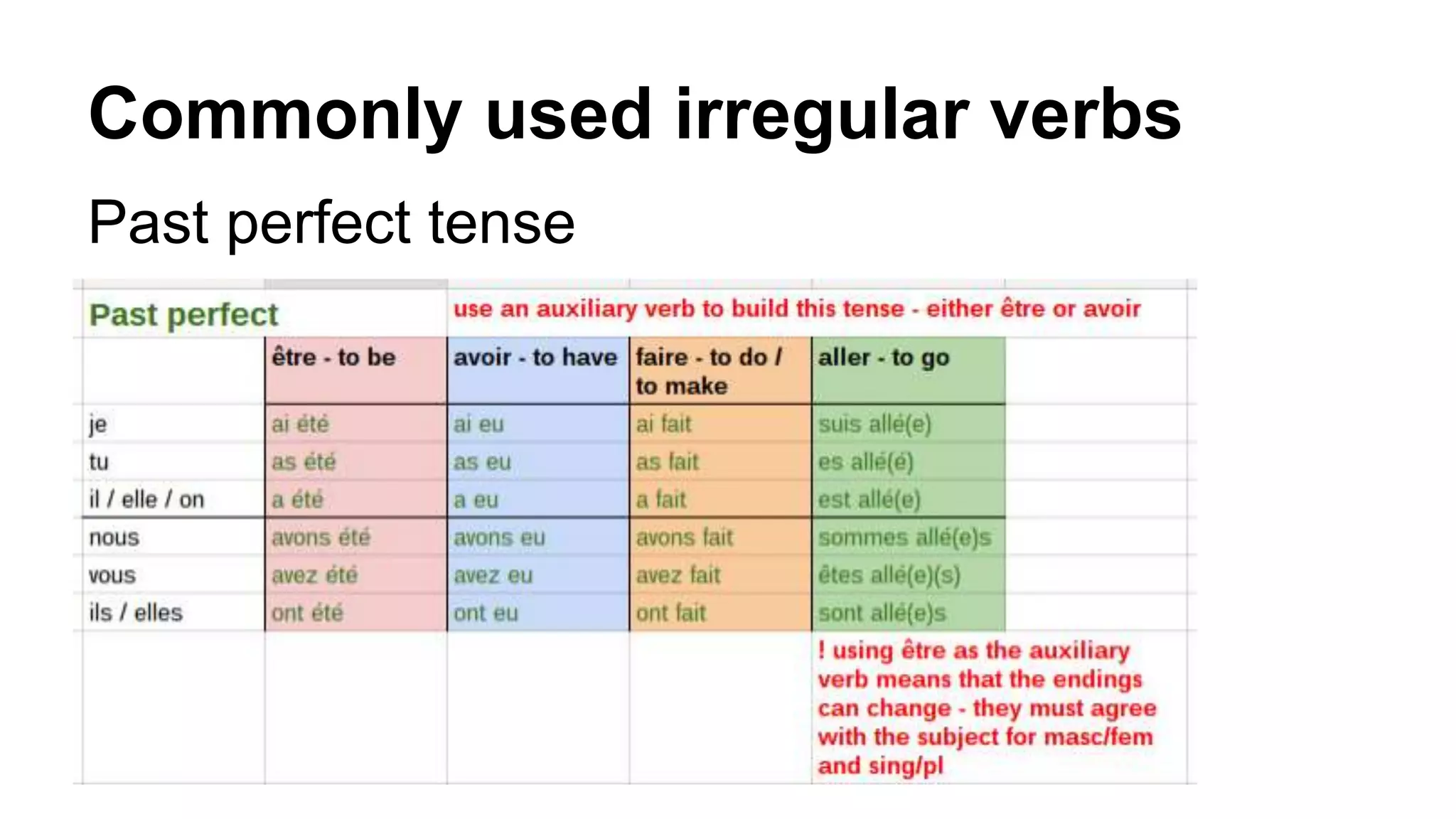 Commonly used irregular verbs

Past perfect tense

| Past perfect | | use an auxiliary verb to build this tense - either être or avoir | | |
|---|---|---|---|---|
| | être - to be | avoir - to have | faire - to do / to make | aller - to go |
| je | ai été | ai eu | ai fait | suis allé(e) |
| tu | as été | as eu | as fait | es allé(é) |
| il / elle / on | a été | a eu | a fait | est allé(e) |
| nous | avons été | avons eu | avons fait | sommes allé(e)s |
| vous | avez été | avez eu | avez fait | êtes allé(e)(s) |
| ils / elles | ont été | ont eu | ont fait | sont allé(e)s |
| | | | | ! using être as the auxiliary verb means that the endings can change - they must agree with the subject for masc/fem and sing/pl |